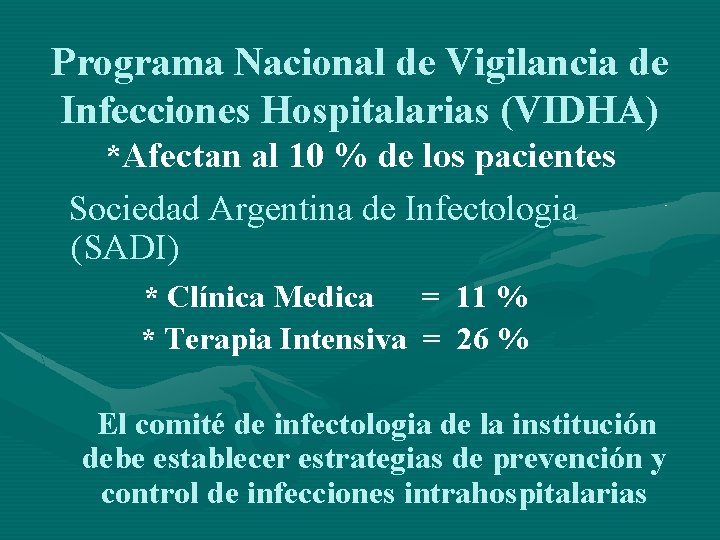 Programa Nacional de Vigilancia de Infecciones Hospitalarias (VIDHA)

*Afectan al 10 % de los pacientes

Sociedad Argentina de Infectologia (SADI)

* Clínica Medica = 11 %
* Terapia Intensiva = 26 %

El comité de infectologia de la institución debe establecer estrategias de prevención y control de infecciones intrahospitalarias